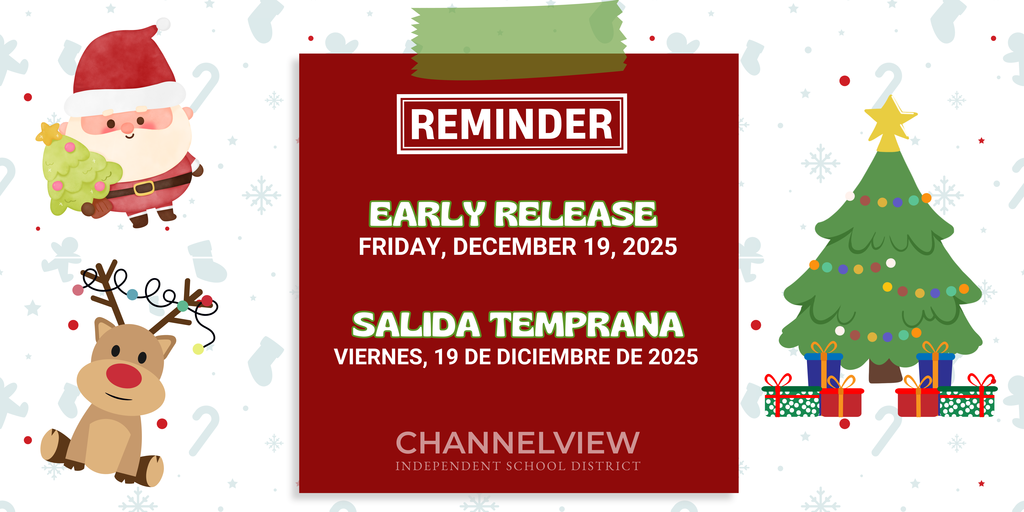 REMINDER

EARLY RELEASE
FRIDAY, DECEMBER 19, 2025

SALIDA TEMPRANA
VIERNES, 19 DE DICIEMBRE DE 2025

CHANNELVIEW
INDEPENDENT SCHOOL DISTRICT